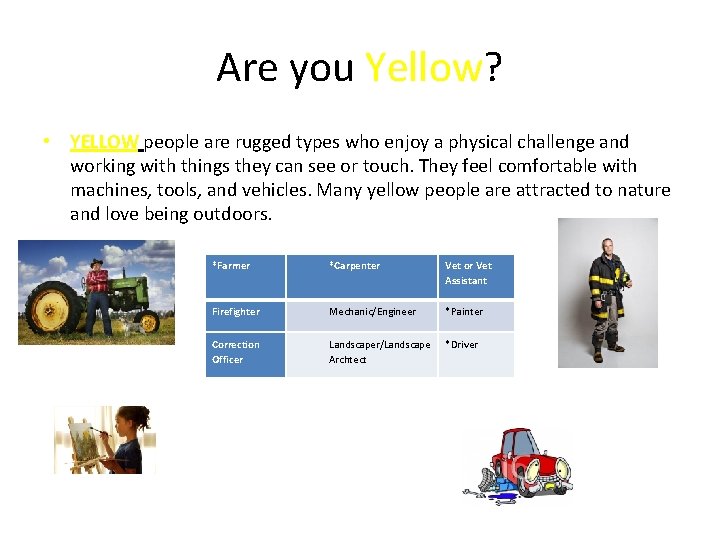 Are you Yellow?

• YELLOW people are rugged types who enjoy a physical challenge and working with things they can see or touch. They feel comfortable with machines, tools, and vehicles. Many yellow people are attracted to nature and love being outdoors.

| *Farmer | *Carpenter | Vet or Vet Assistant |
|---|---|---|
| Firefighter | Mechanic/Engineer | *Painter |
| Correction Officer | Landscaper/Landscape Archtect | *Driver |